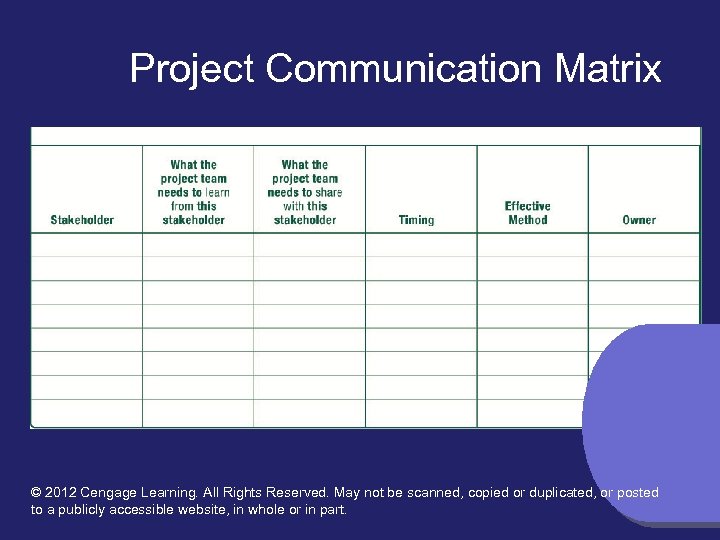 Project Communication Matrix

| Stakeholder | What the project team needs to learn from this stakeholder | What the project team needs to share with this stakeholder | Timing | Effective Method | Owner |
|---|---|---|---|---|---|
| | | | | | |
| | | | | | |
| | | | | | |
| | | | | | |
| | | | | | |
| | | | | | |
| | | | | | |
| | | | | | |

© 2012 Cengage Learning. All Rights Reserved. May not be scanned, copied or duplicated, or posted to a publicly accessible website, in whole or in part.